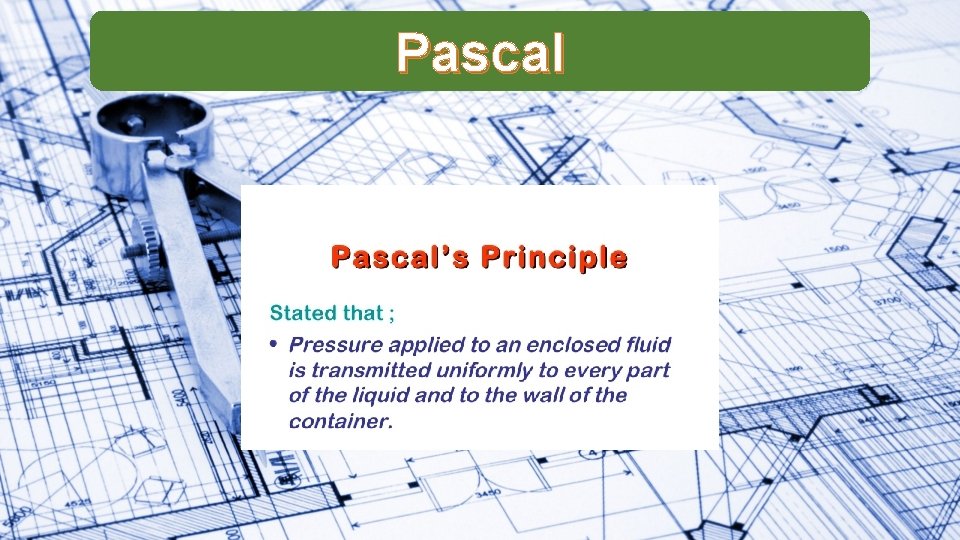 Pascal

Pascal's Principle

Stated that ;

• Pressure applied to an enclosed fluid is transmitted uniformly to every part of the liquid and to the wall of the container.